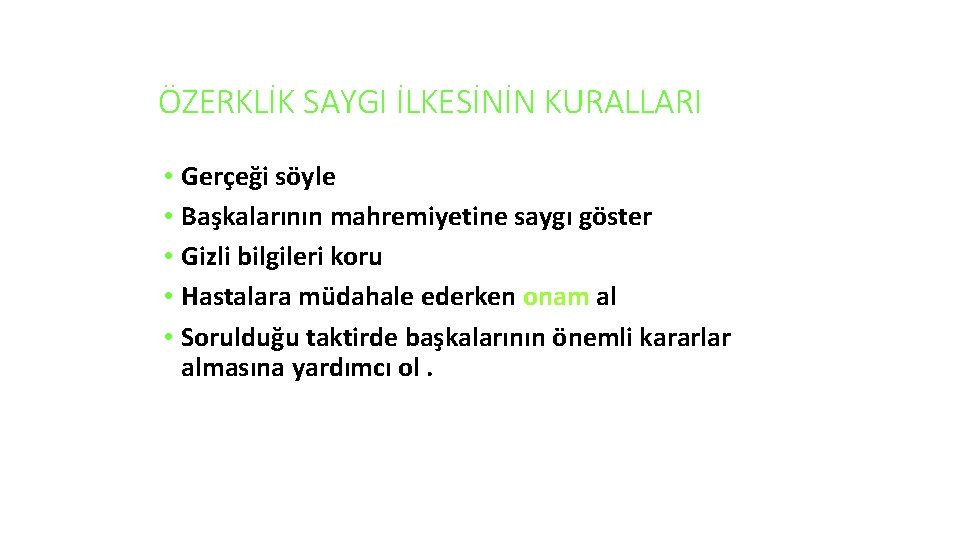 ÖZERKLİK SAYGI İLKESİNİN KURALLARI

• Gerçeği söyle
• Başkalarının mahremiyetine saygı göster
• Gizli bilgileri koru
• Hastalara müdahale ederken onam al
• Sorulduğu taktirde başkalarının önemli kararlar almasına yardımcı ol .